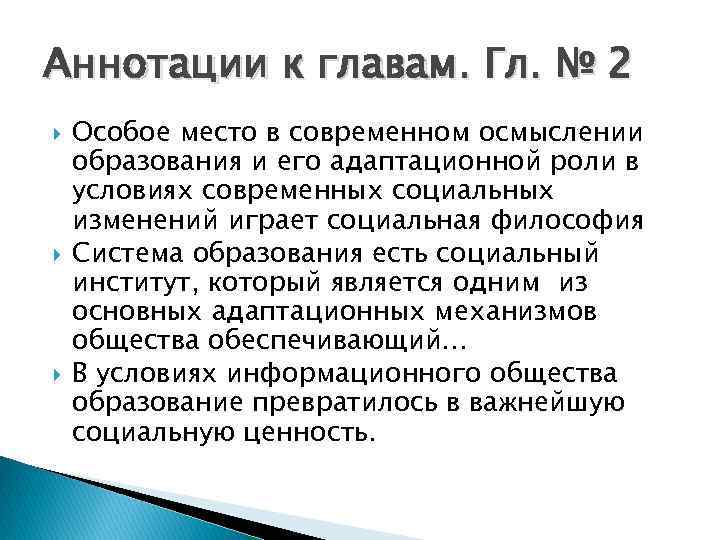 Аннотации к главам. Гл. № 2

Особое место в современном осмыслении образования и его адаптационной роли в условиях современных социальных изменений играет социальная философия

Система образования есть социальный институт, который является одним из основных адаптационных механизмов общества обеспечивающий…

В условиях информационного общества образование превратилось в важнейшую социальную ценность.